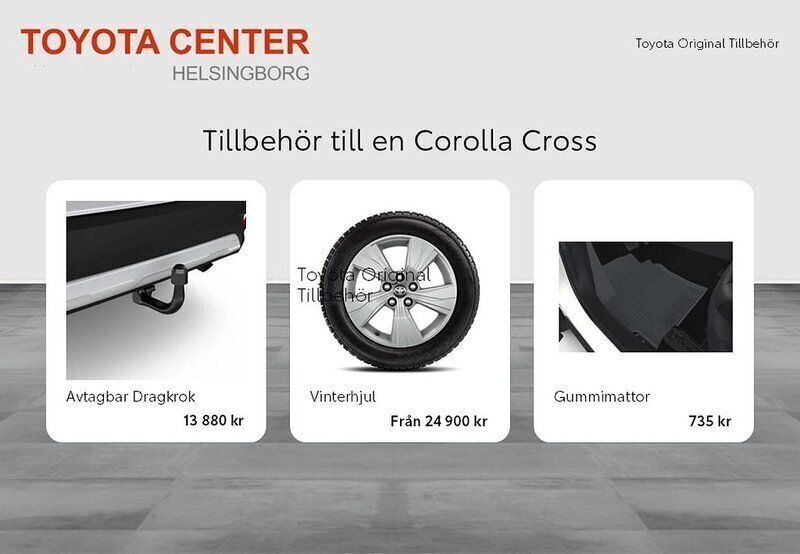 TOYOTA CENTER
HELSINGBORG

Toyota Original Tillbehör

Tillbehör till en Corolla Cross

Avtagbar Dragkrok
13 880 kr

Toyota Original Tillbehör

Vinterhjul
Från 24 900 kr

Gummimattor
735 kr